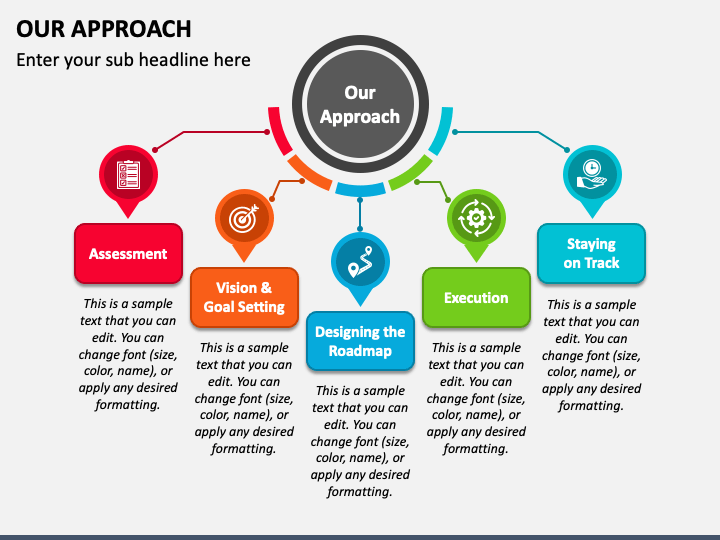 OUR APPROACH

Enter your sub headline here

Our Approach

Assessment

This is a sample text that you can edit. You can change font (size, color, name), or apply any desired formatting.

Vision & Goal Setting

This is a sample text that you can edit. You can change font (size, color, name), or apply any desired formatting.

Designing the Roadmap

This is a sample text that you can edit. You can change font (size, color, name), or apply any desired formatting.

Execution

This is a sample text that you can edit. You can change font (size, color, name), or apply any desired formatting.

Staying on Track

This is a sample text that you can edit. You can change font (size, color, name), or apply any desired formatting.